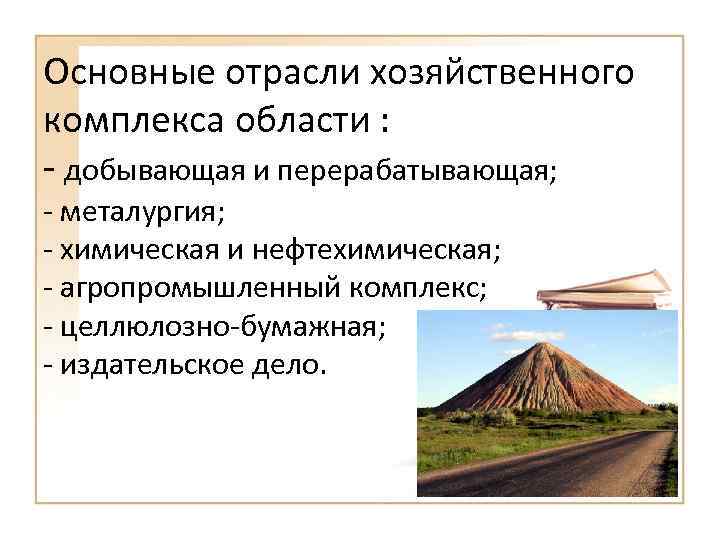 Основные отрасли хозяйственного комплекса области :
- добывающая и перерабатывающая;
- металургия;
- химическая и нефтехимическая;
- агропромышленный комплекс;
- целлюлозно-бумажная;
- издательское дело.